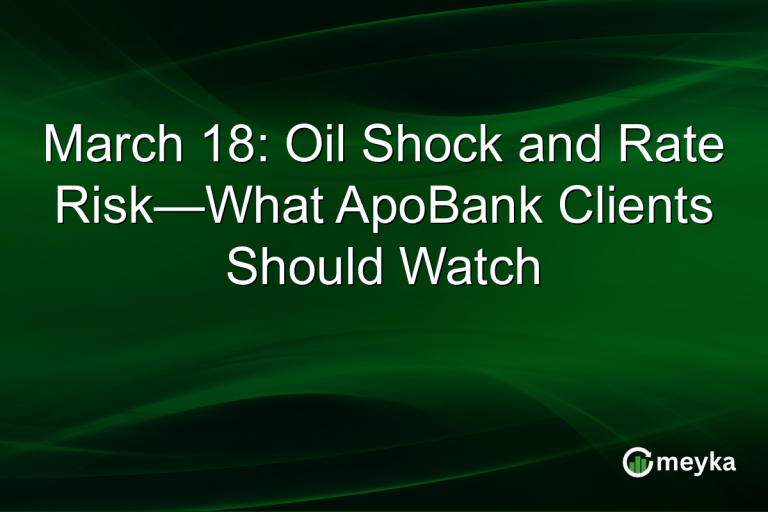 March 18: Oil Shock and Rate Risk—What ApoBank Clients Should Watch

meyka